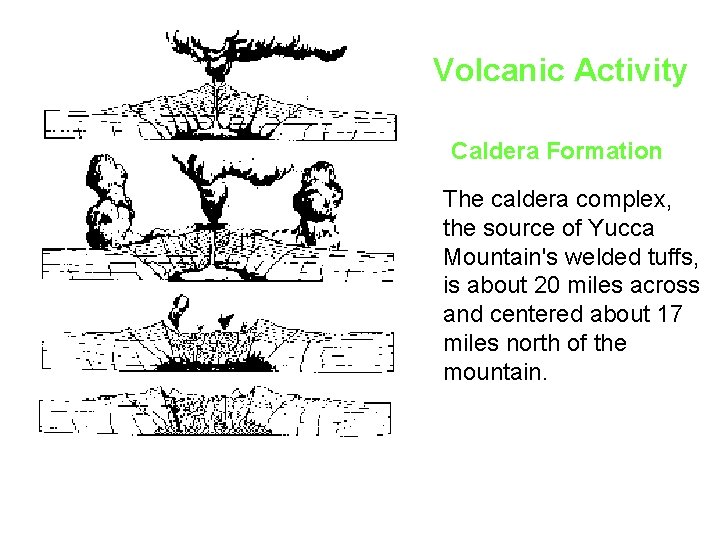 Volcanic Activity

Caldera Formation

The caldera complex, the source of Yucca Mountain's welded tuffs, is about 20 miles across and centered about 17 miles north of the mountain.